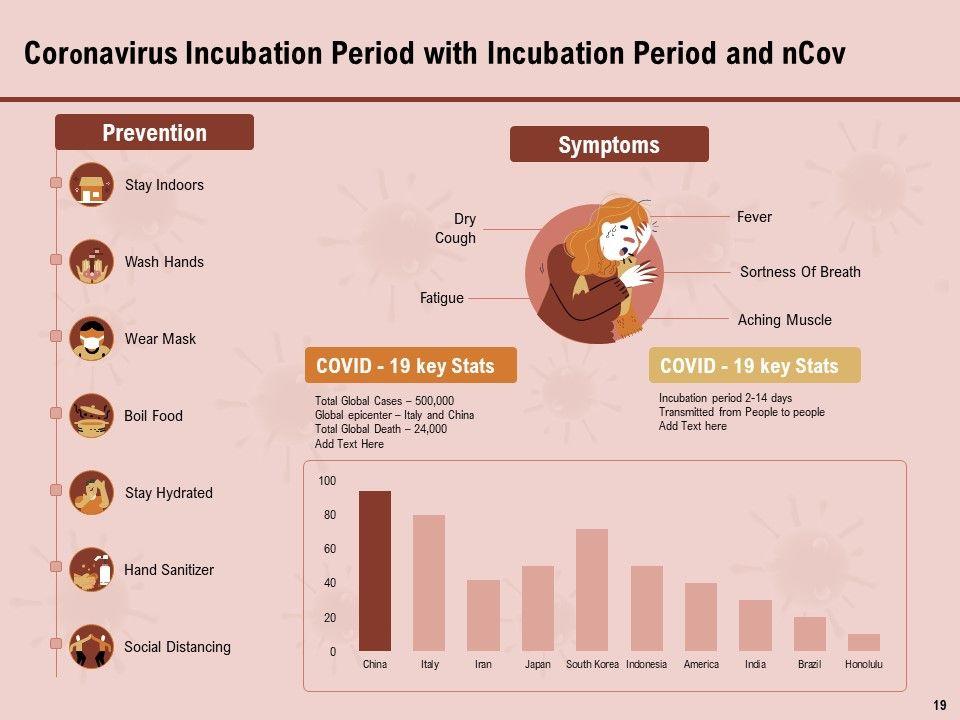 Coronavirus Incubation Period with Incubation Period and nCov

Prevention

Stay Indoors

Wash Hands

Wear Mask

Boil Food

Stay Hydrated

Hand Sanitizer

Social Distancing

Symptoms

Dry Cough

Fatigue

Fever

Sortness Of Breath

Aching Muscle

COVID - 19 key Stats

Total Global Cases – 500,000
Global epicenter – Italy and China
Total Global Death – 24,000
Add Text Here

COVID - 19 key Stats

Incubation period 2-14 days
Transmitted from People to people
Add Text here

100
80
60
40
20
0

China Italy Iran Japan South Korea Indonesia America India Brazil Honolulu

19